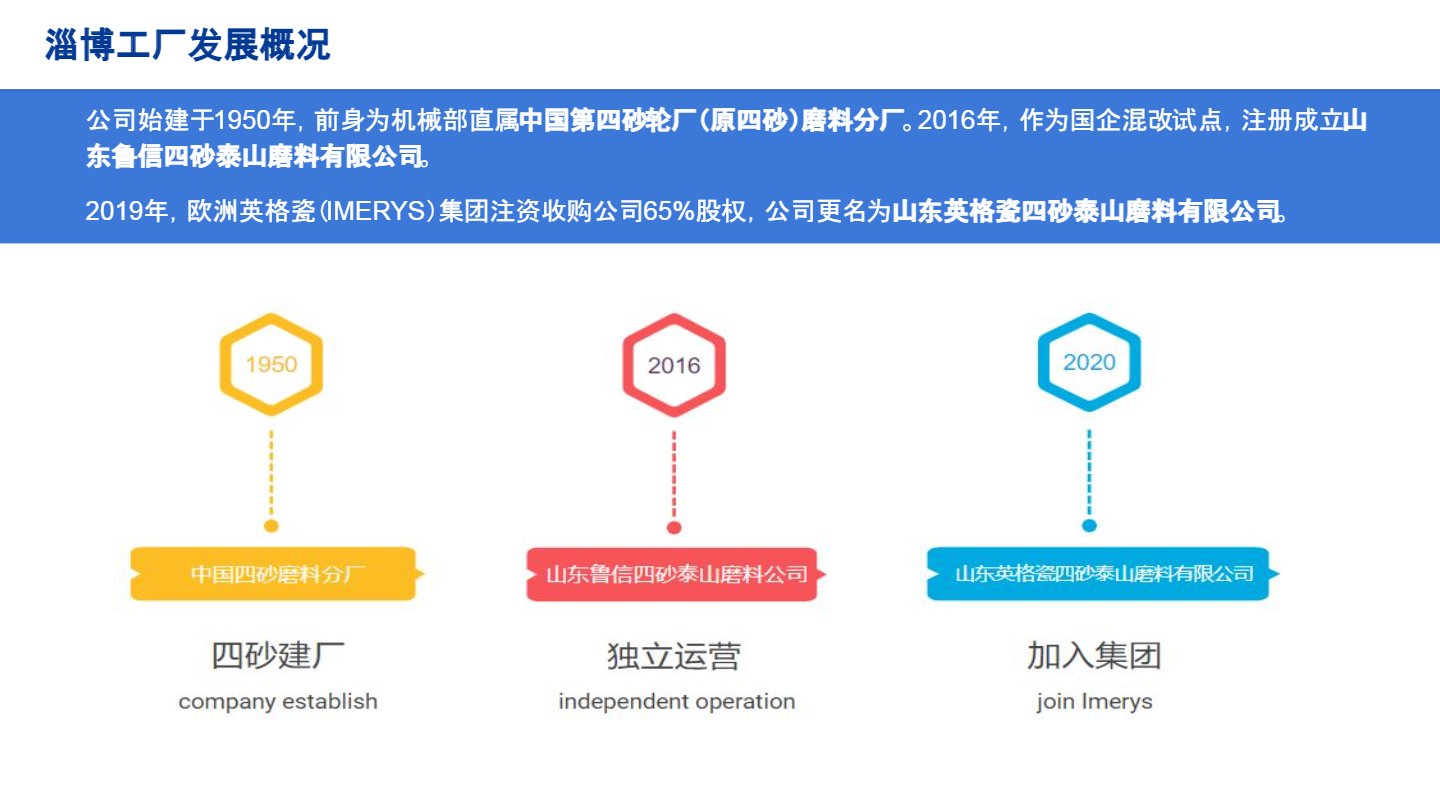 淄博工厂发展概况

公司始建于1950年，前身为机械部直属中国第四砂轮厂（原四砂）磨料分厂。2016年，作为国企混改试点，注册成立山东鲁信四砂泰山磨料有限公司。

2019年，欧洲英格瓷（IMERYS）集团注资收购公司65%股权，公司更名为山东英格瓷四砂泰山磨料有限公司。

1950

中国四砂磨料分厂

四砂建厂

company establish

2016

山东鲁信四砂泰山磨料公司

独立运营

independent operation

2020

山东英格瓷四砂泰山磨料有限公司

加入集团

join Imerys